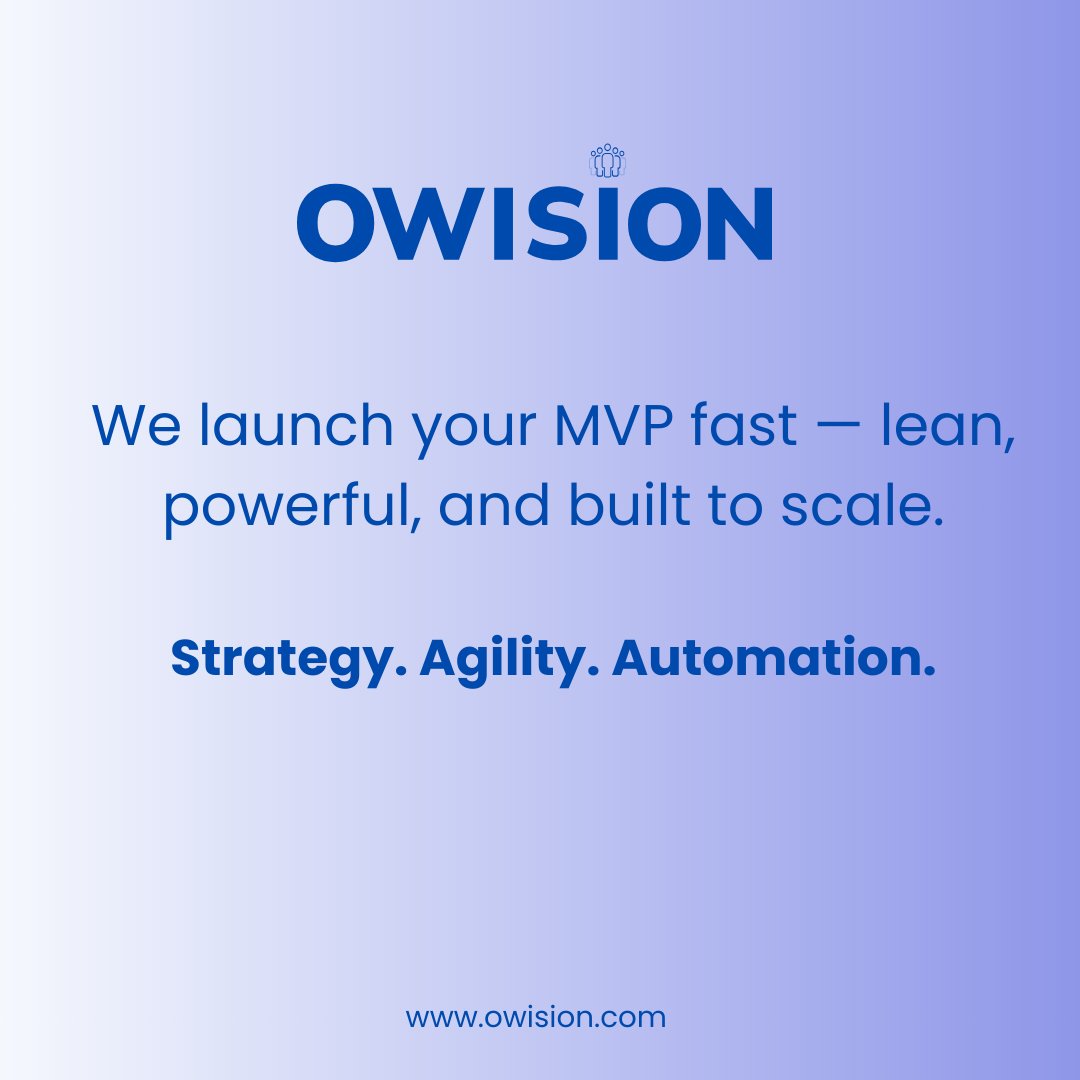 OWISION

We launch your MVP fast — lean, powerful, and built to scale.

Strategy. Agility. Automation.

www.owision.com